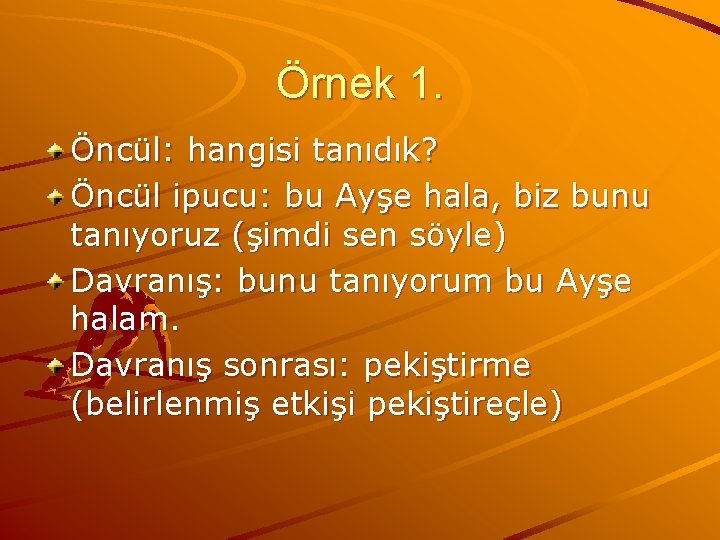 Örnek 1.

Öncül: hangisi tanıdık?

Öncül ipucu: bu Ayşe hala, biz bunu tanıyoruz (şimdi sen söyle)

Davranış: bunu tanıyorum bu Ayşe halam.

Davranış sonrası: pekiştirme (belirlenmiş etkişi pekiştireçle)